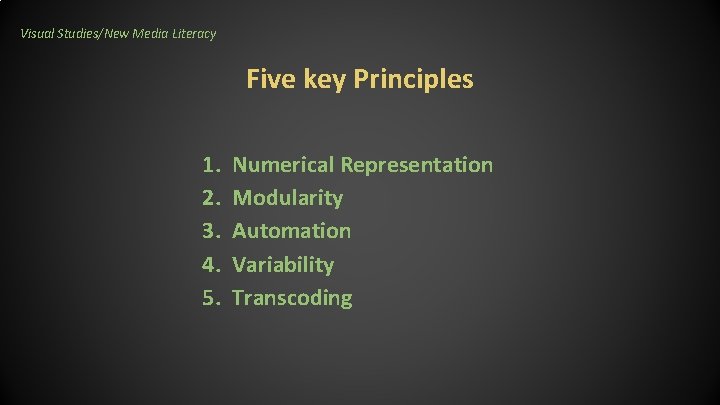 Visual Studies/New Media Literacy

Five key Principles

1. Numerical Representation
2. Modularity
3. Automation
4. Variability
5. Transcoding